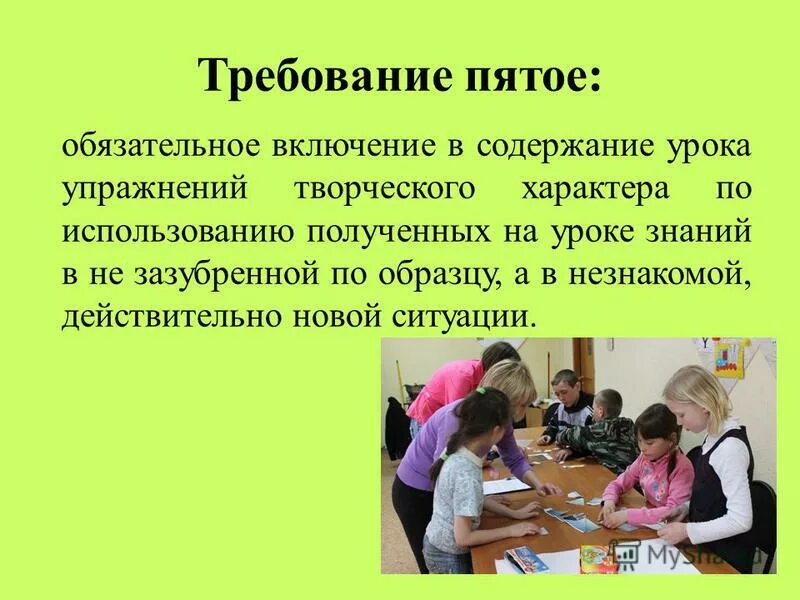 Требование пятое:

обязательное включение в содержание урока упражнений творческого характера по использованию полученных на уроке знаний в не зазубренной по образцу, а в незнакомой, действительно новой ситуации.

MyShared